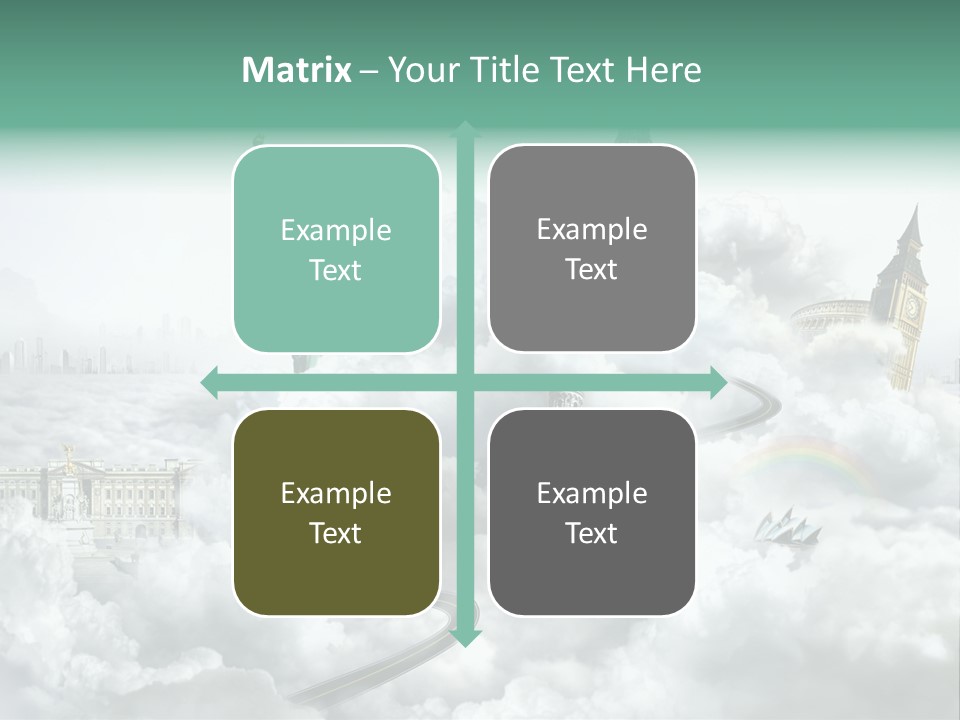 Matrix – Your Title Text Here

Example Text

Example Text

Example Text

Example Text